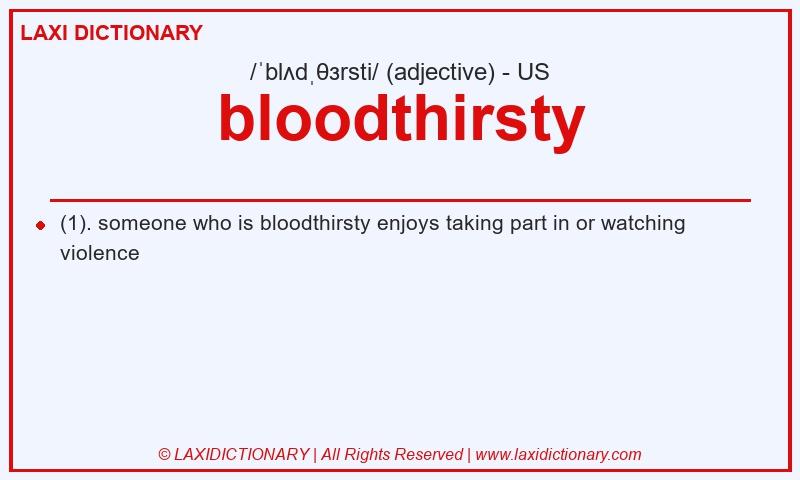 LAXI DICTIONARY

/ˈblʌdˌθɜrsti/ (adjective) - US

bloodthirsty

(1). someone who is bloodthirsty enjoys taking part in or watching violence

© LAXIDICTIONARY | All Rights Reserved | www.laxidictionary.com